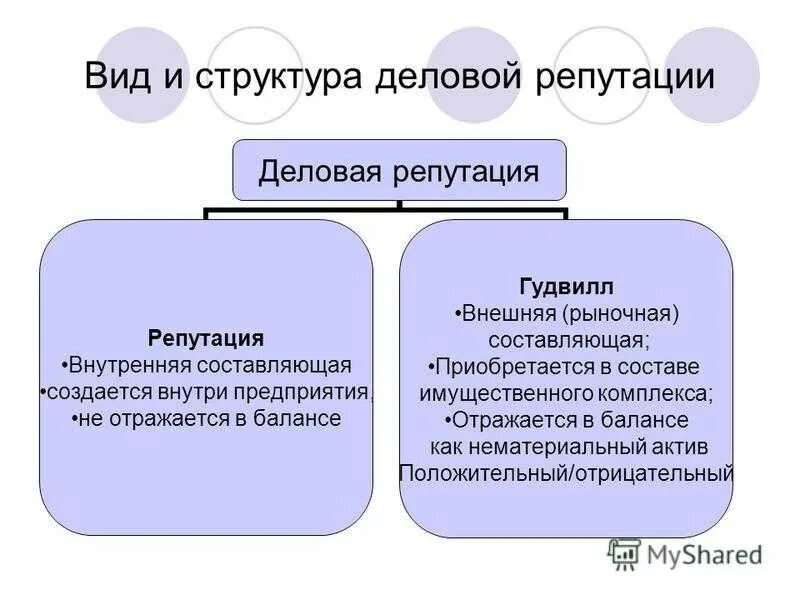 Вид и структура деловой репутации

Деловая репутация

Репутация
•Внутренняя составляющая
•создается внутри предприятия,
•не отражается в балансе

Гудвилл
•Внешняя (рыночная) составляющая;
•Приобретается в составе имущественного комплекса;
•Отражается в балансе как нематериальный актив
Положительный/отрицательный

MyShared